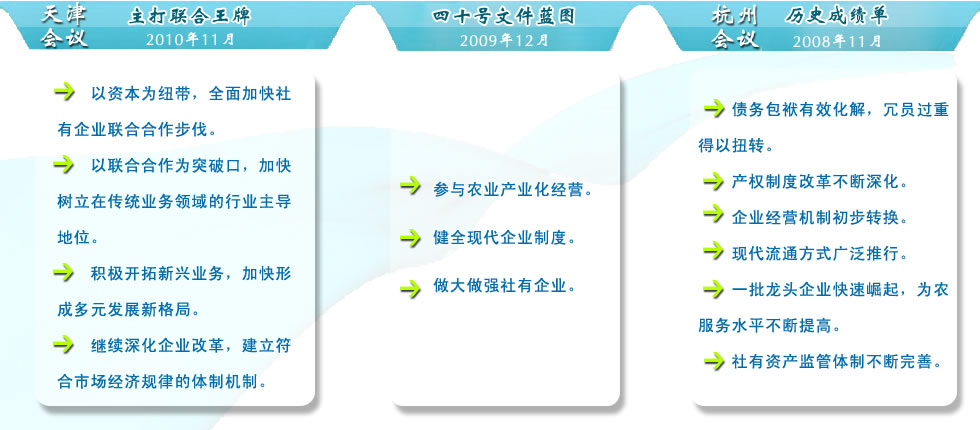 天津会议 主打联合王牌 2010年11月

以资本为纽带，全面加快社有企业联合合作步伐。

以联合合作为突破口，加快树立在传统业务领域的行业主导地位。

积极开拓新兴业务，加快形成多元发展新格局。

继续深化企业改革，建立符合市场经济规律的体制机制。

四十号文件蓝图 2009年12月

参与农业产业化经营。

健全现代企业制度。

做大做强社有企业。

杭州会议 历史成绩单 2008年11月

债务包袱有效化解，冗员过重得以扭转。

产权制度改革不断深化。

企业经营机制初步转换。

现代流通方式广泛推行。

一批龙头企业快速崛起，为农服务水平不断提高。

社有资产监管体制不断完善。